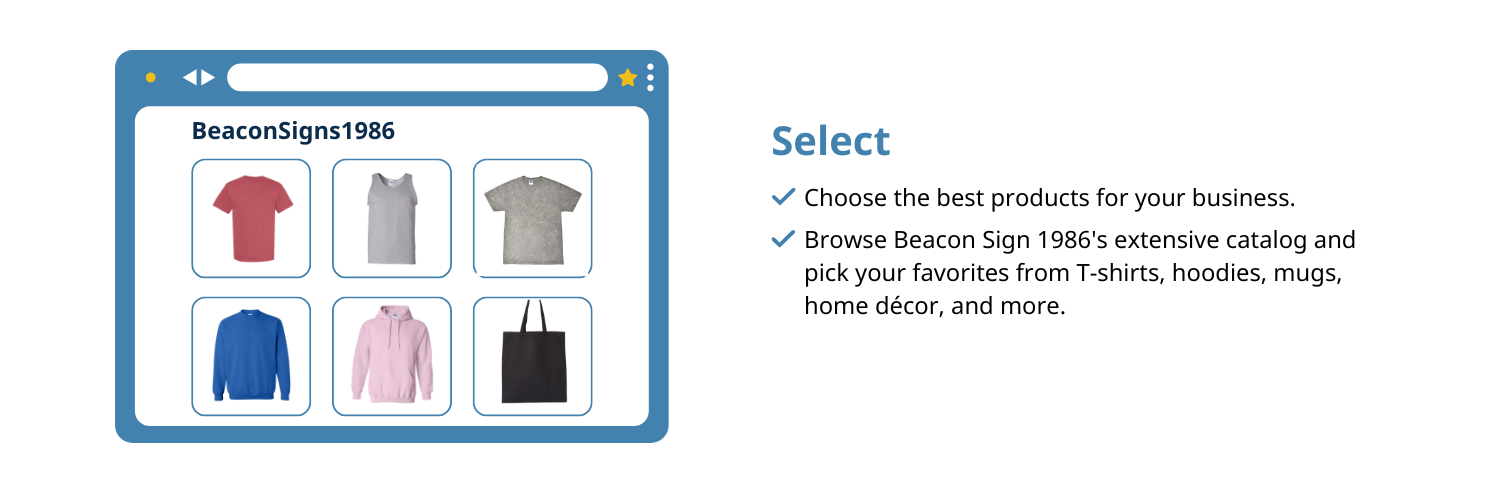 BeaconSigns1986

Select

Choose the best products for your business.

Browse Beacon Sign 1986's extensive catalog and pick your favorites from T-shirts, hoodies, mugs, home décor, and more.